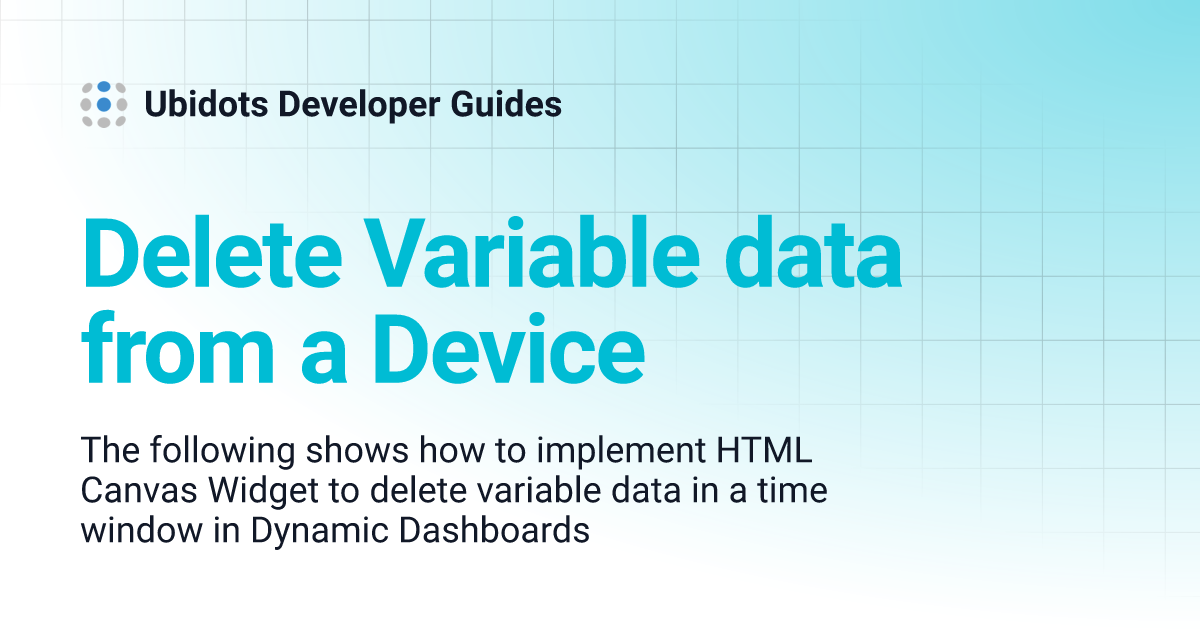 Ubidots Developer Guides

Delete Variable data from a Device

The following shows how to implement HTML Canvas Widget to delete variable data in a time window in Dynamic Dashboards